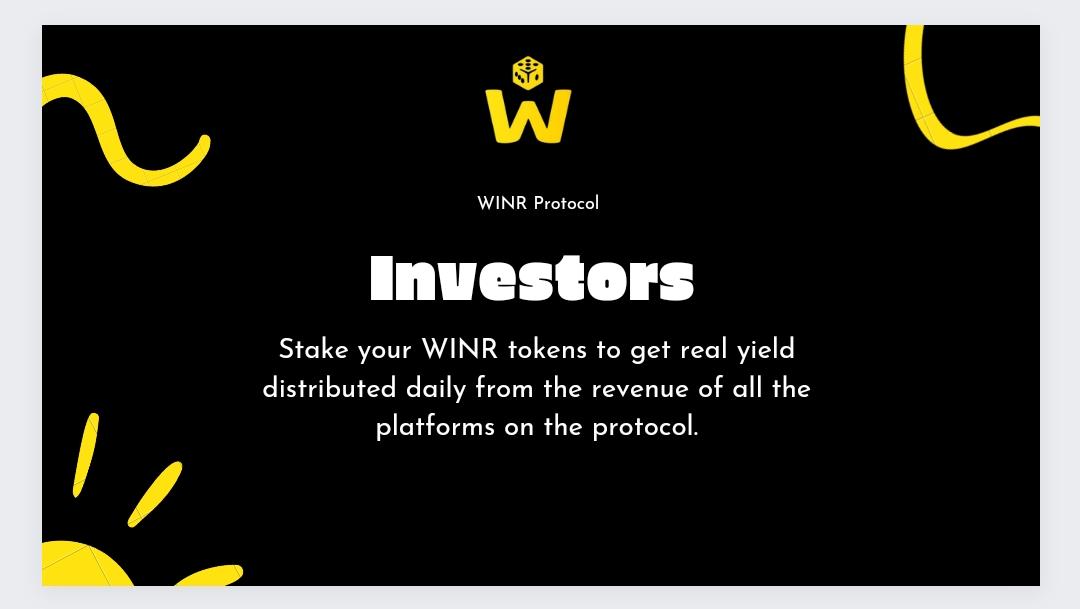 WINR Protocol

Investors

Stake your WINR tokens to get real yield distributed daily from the revenue of all the platforms on the protocol.